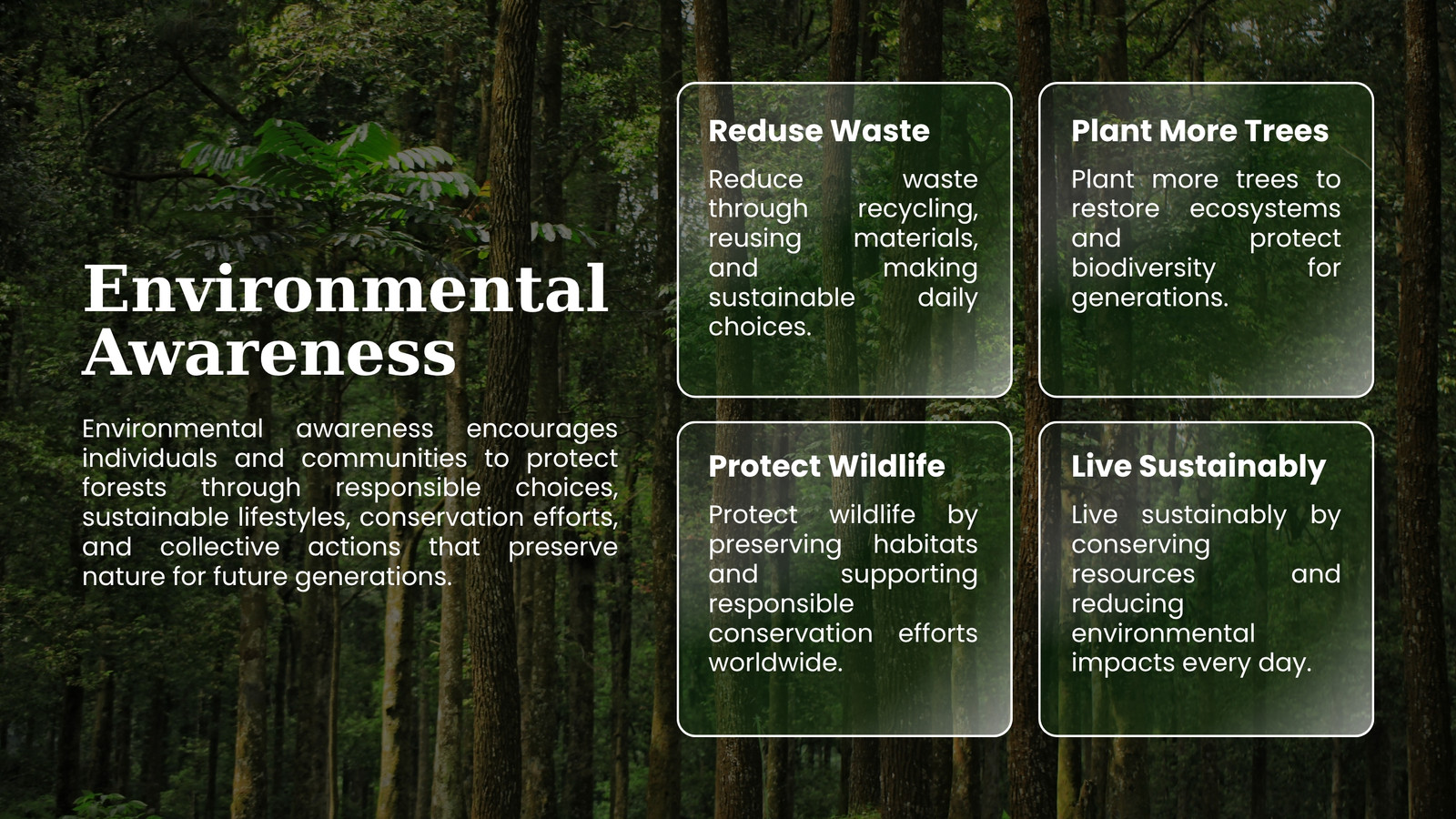 Environmental Awareness

Environmental awareness encourages individuals and communities to protect forests through responsible choices, sustainable lifestyles, conservation efforts, and collective actions that preserve nature for future generations.

Reduse Waste

Reduce waste through recycling, reusing materials, and making sustainable daily choices.

Plant More Trees

Plant more trees to restore ecosystems and protect biodiversity for generations.

Protect Wildlife

Protect wildlife by preserving habitats and supporting responsible conservation efforts worldwide.

Live Sustainably

Live sustainably by conserving resources and reducing environmental impacts every day.